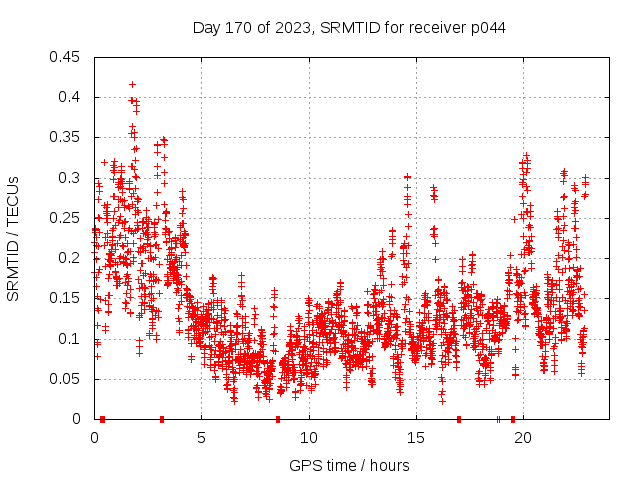 Day 170 of 2023, SRMTID for receiver p044

SRMTID / TECUs

0.45
0.4
0.35
0.3
0.25
0.2
0.15
0.1
0.05
0

0
5
10
15
20

GPS time / hours